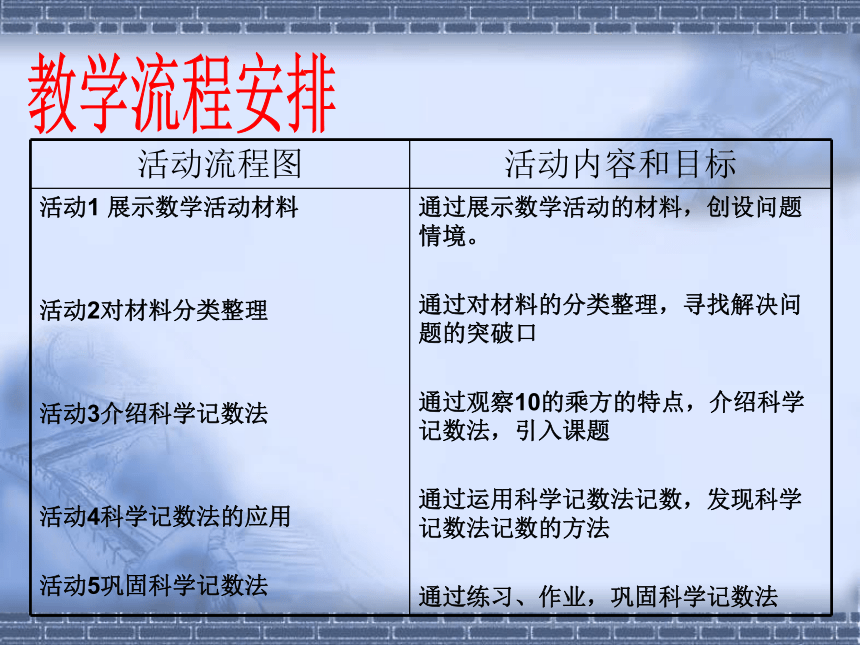 教学流程安排

| 活动流程图 | 活动内容和目标 |
|---|---|
| 活动1 展示数学活动材料 | 通过展示数学活动的材料，创设问题情境。 |
| 活动2对材料分类整理 | 通过对材料的分类整理，寻找解决问题的突破口 |
| 活动3介绍科学记数法 | 通过观察10的乘方的特点，介绍科学记数法，引入课题 |
| 活动4科学记数法的应用 | 通过运用科学记数法记数，发现科学记数法记数的方法 |
| 活动5巩固科学记数法 | 通过练习、作业，巩固科学记数法 |